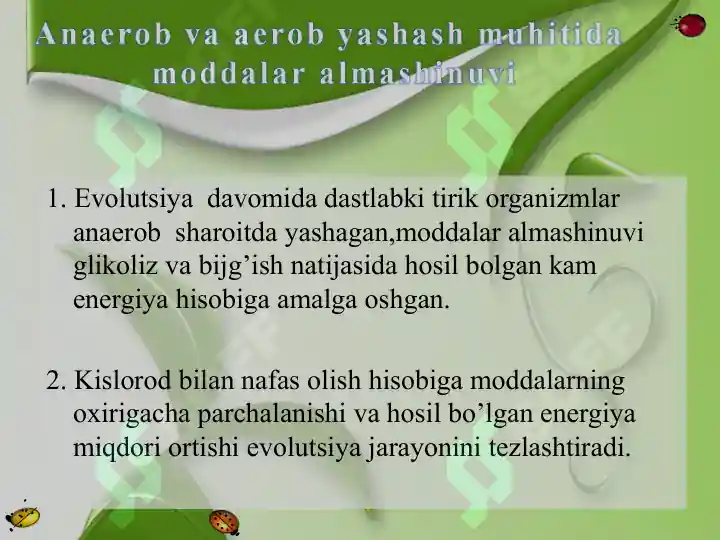 Anaerob va aerob yashash muhitida moddalar almashinuvi

1. Evolutsiya davomida dastlabki tirik organizmlar anaerob sharoitda yashagan,moddalar almashinuvi glikoliz va bijg’ish natijasida hosil bolgan kam energiya hisobiga amalga oshgan.

2. Kislorod bilan nafas olish hisobiga moddalarning oxirigacha parchalanishi va hosil bo’lgan energiya miqdori ortishi evolutsiya jarayonini tezlashtiradi.